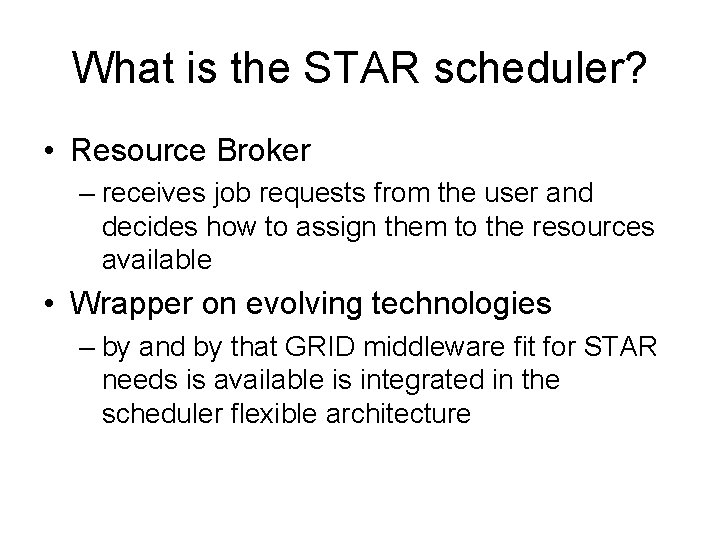 What is the STAR scheduler?

• Resource Broker
– receives job requests from the user and decides how to assign them to the resources available

• Wrapper on evolving technologies
– by and by that GRID middleware fit for STAR needs is available is integrated in the scheduler flexible architecture